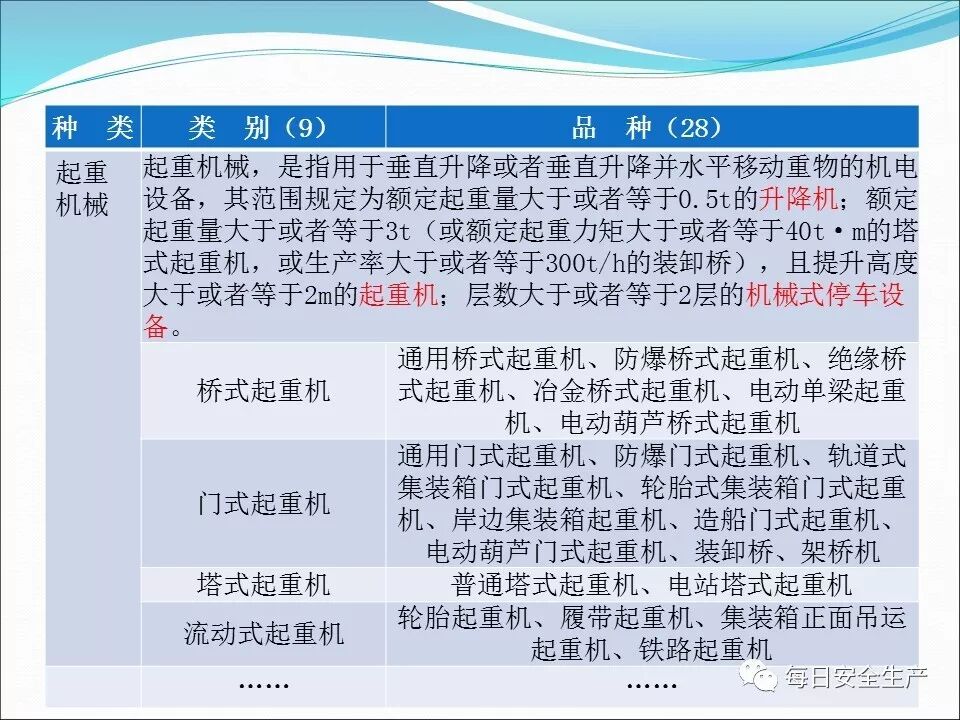 | 种 类 | 类 别（9） | 品 种（28） |
|---|---|---|
| 起重机械 | 起重机械，是指用于垂直升降或者垂直升降并水平移动重物的机电设备，其范围规定为额定起重量大于或者等于0.5t的升降机；额定起重量大于或者等于3t（或额定起重力矩大于或者等于40t·m的塔式起重机，或生产率大于或者等于300t/h的装卸桥），且提升高度大于或者等于2m的起重机；层数大于或者等于2层的机械式停车设备。 | |
| | 桥式起重机 | 通用桥式起重机、防爆桥式起重机、绝缘桥式起重机、冶金桥式起重机、电动单梁起重机、电动葫芦桥式起重机 |
| | 门式起重机 | 通用门式起重机、防爆门式起重机、轨道式集装箱门式起重机、轮胎式集装箱门式起重机、岸边集装箱起重机、造船门式起重机、电动葫芦门式起重机、装卸桥、架桥机 |
| | 塔式起重机 | 普通塔式起重机、电站塔式起重机 |
| | 流动式起重机 | 轮胎起重机、履带起重机、集装箱正面吊运起重机、铁路起重机 |
| | …… | …… |

每日安全生产